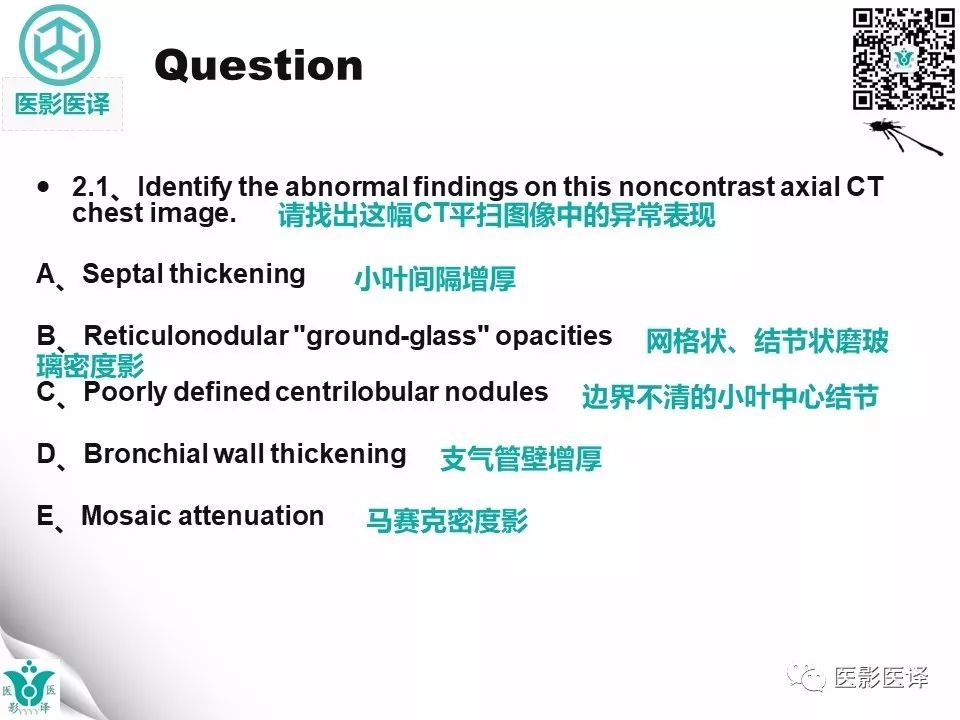 医影医译

Question

• 2.1、Identify the abnormal findings on this noncontrast axial CT chest image. 请找出这幅CT平扫图像中的异常表现

A、Septal thickening 小叶间隔增厚

B、Reticulonodular "ground-glass" opacities 网格状、结节状磨玻璃密度影

C、Poorly defined centrilobular nodules 边界不清的小叶中心结节

D、Bronchial wall thickening 支气管壁增厚

E、Mosaic attenuation 马赛克密度影

医 医
影 译

医影医译